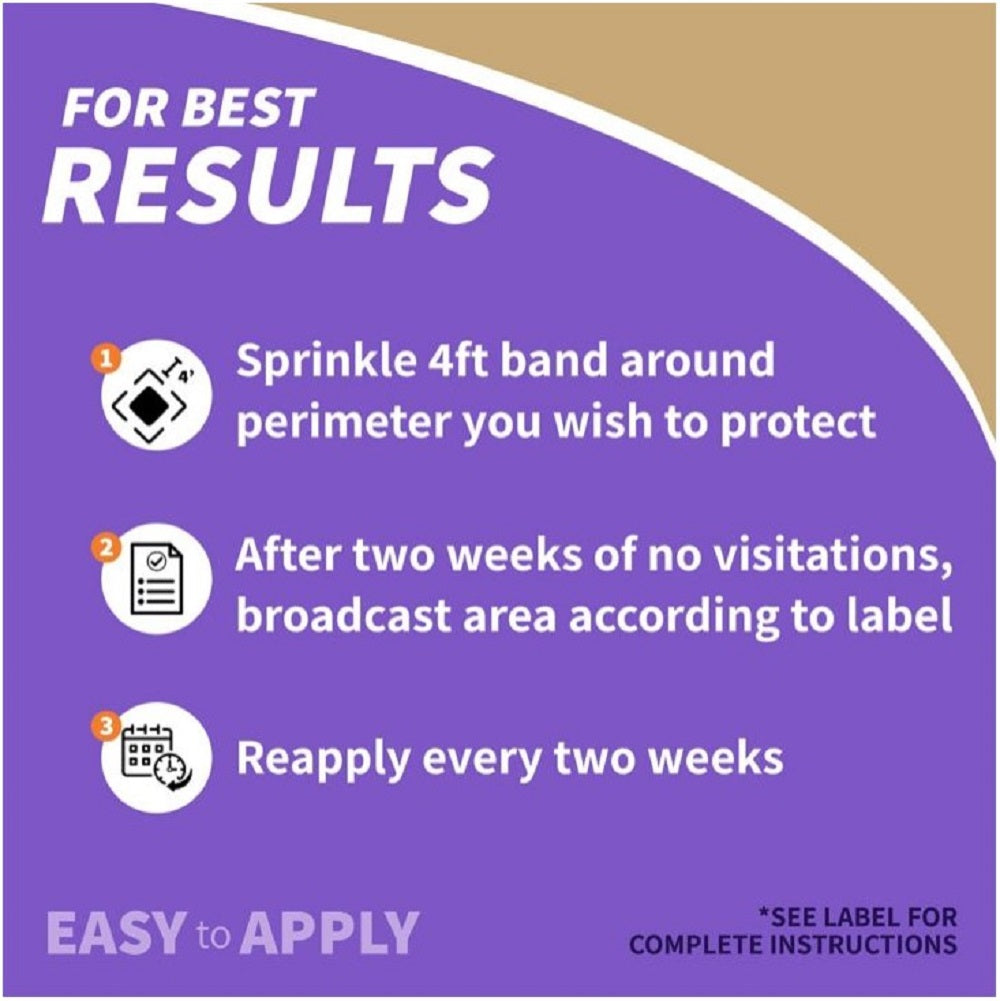 FOR BEST
RESULTS

1 4' Sprinkle 4ft band around perimeter you wish to protect

2 After two weeks of no visitations, broadcast area according to label

3 Reapply every two weeks

EASY to APPLY

*SEE LABEL FOR COMPLETE INSTRUCTIONS